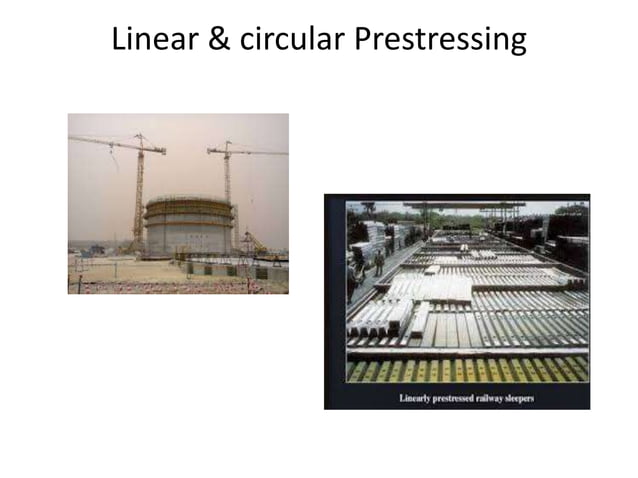 Linear & circular Prestressing

Linearly prestressed railway sleepers